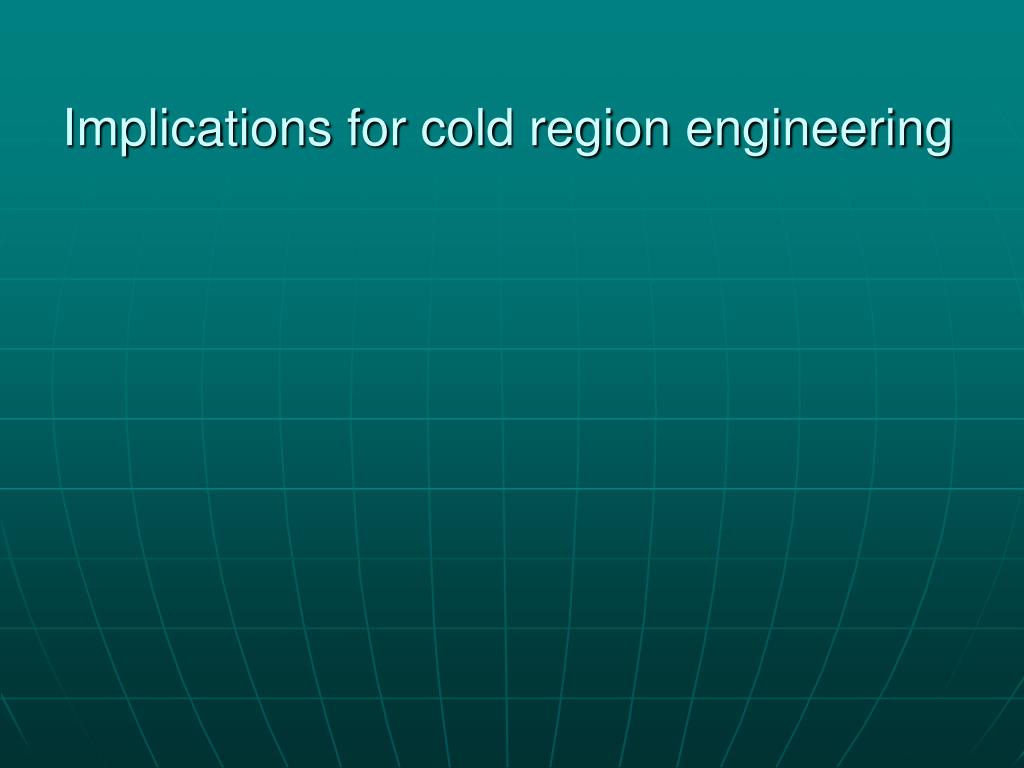 Implications for cold region engineering